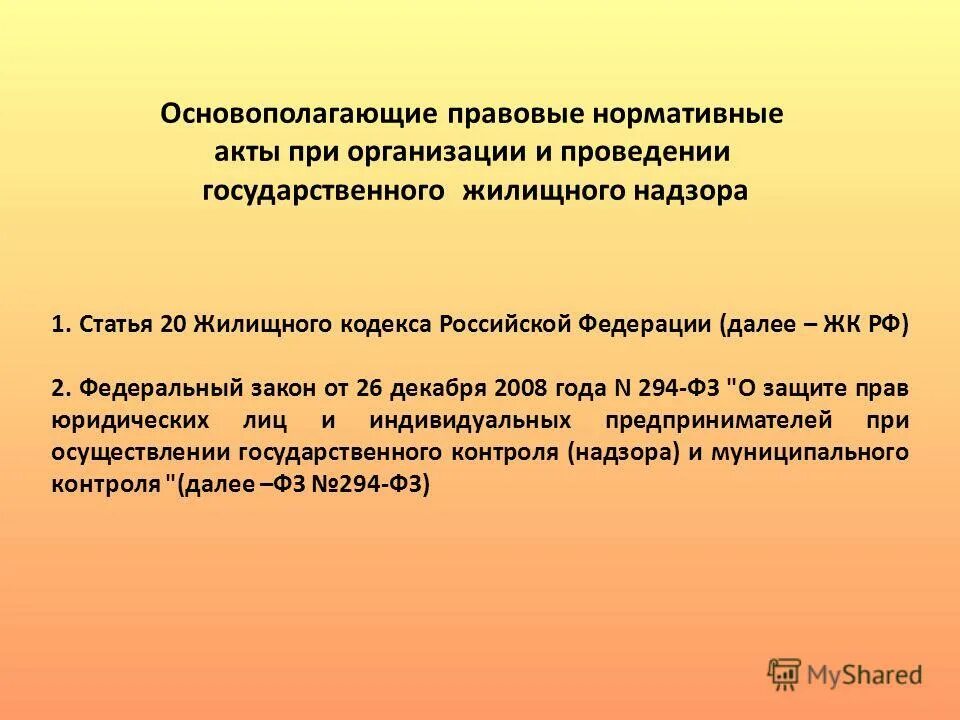 Основополагающие правовые нормативные акты при организации и проведении государственного жилищного надзора

1. Статья 20 Жилищного кодекса Российской Федерации (далее – ЖК РФ)

2. Федеральный закон от 26 декабря 2008 года N 294-ФЗ "О защите прав юридических лиц и индивидуальных предпринимателей при осуществлении государственного контроля (надзора) и муниципального контроля "(далее –ФЗ №294-ФЗ)

MyShared